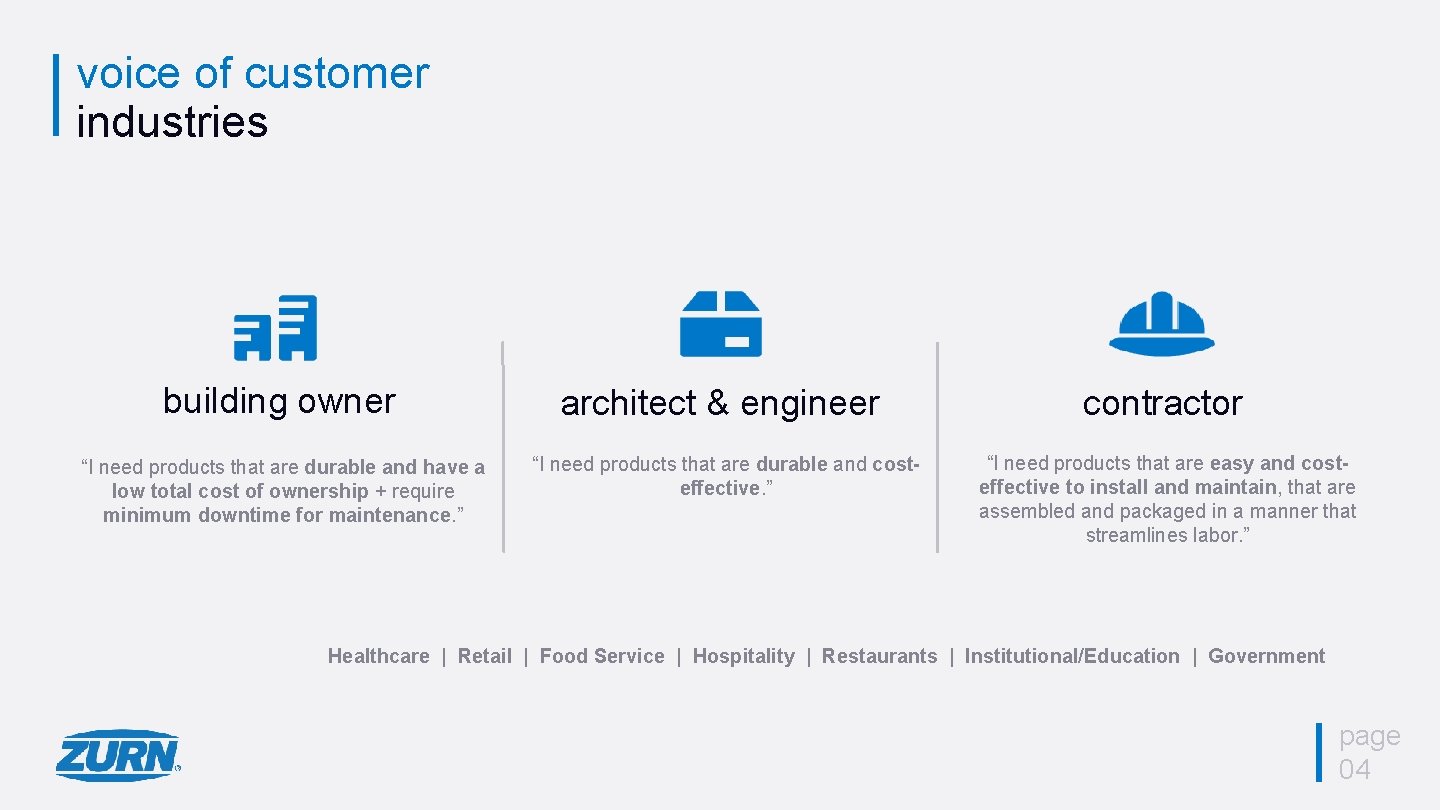 voice of customer
industries

building owner

“I need products that are durable and have a low total cost of ownership + require minimum downtime for maintenance.”

architect & engineer

“I need products that are durable and cost-effective.”

contractor

“I need products that are easy and cost-effective to install and maintain, that are assembled and packaged in a manner that streamlines labor.”

Healthcare | Retail | Food Service | Hospitality | Restaurants | Institutional/Education | Government

ZURN

page
04